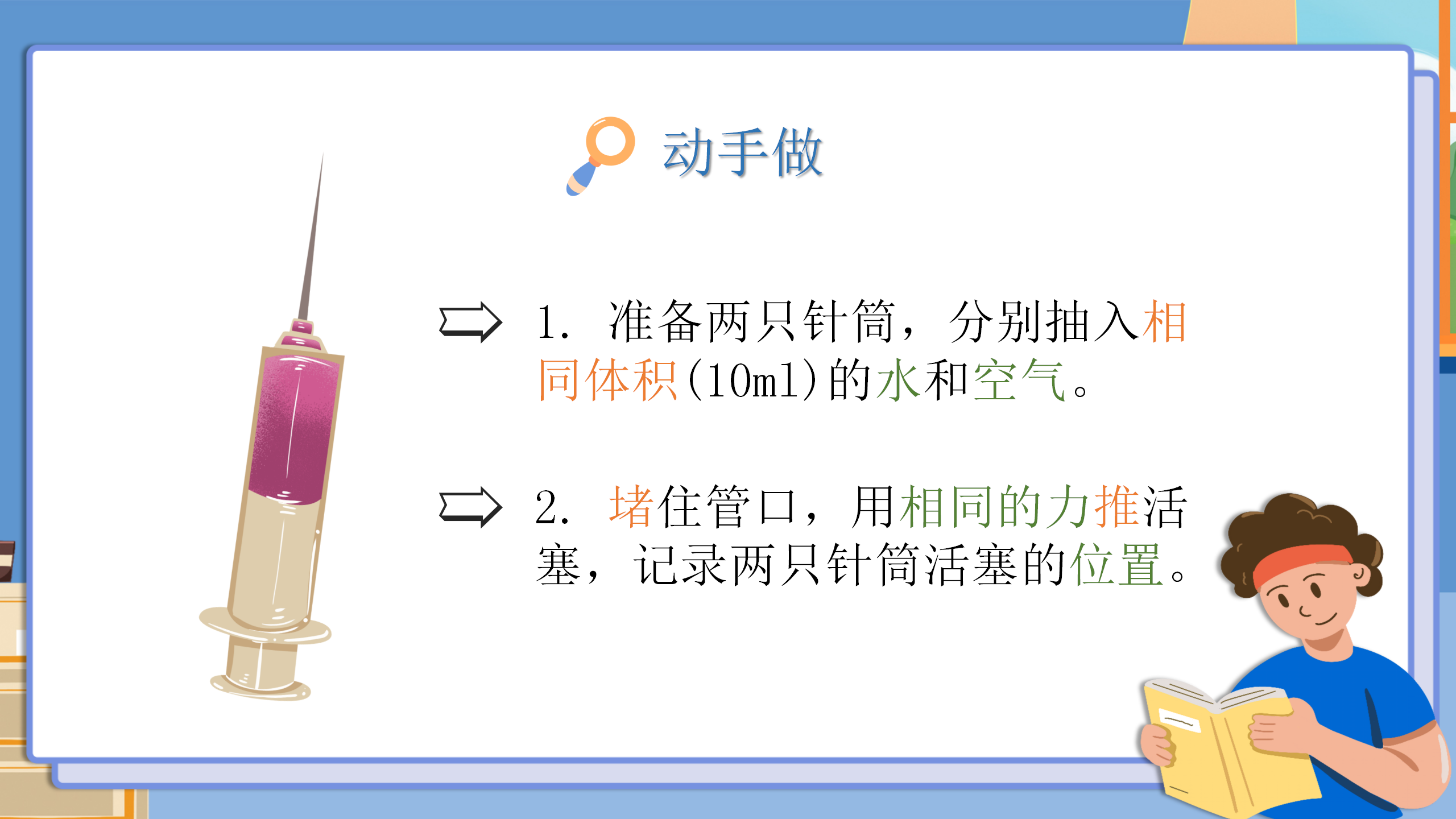 动手做

1. 准备两只针筒，分别抽入相同体积(10ml)的水和空气。

2. 堵住管口，用相同的力推活塞，记录两只针筒活塞的位置。